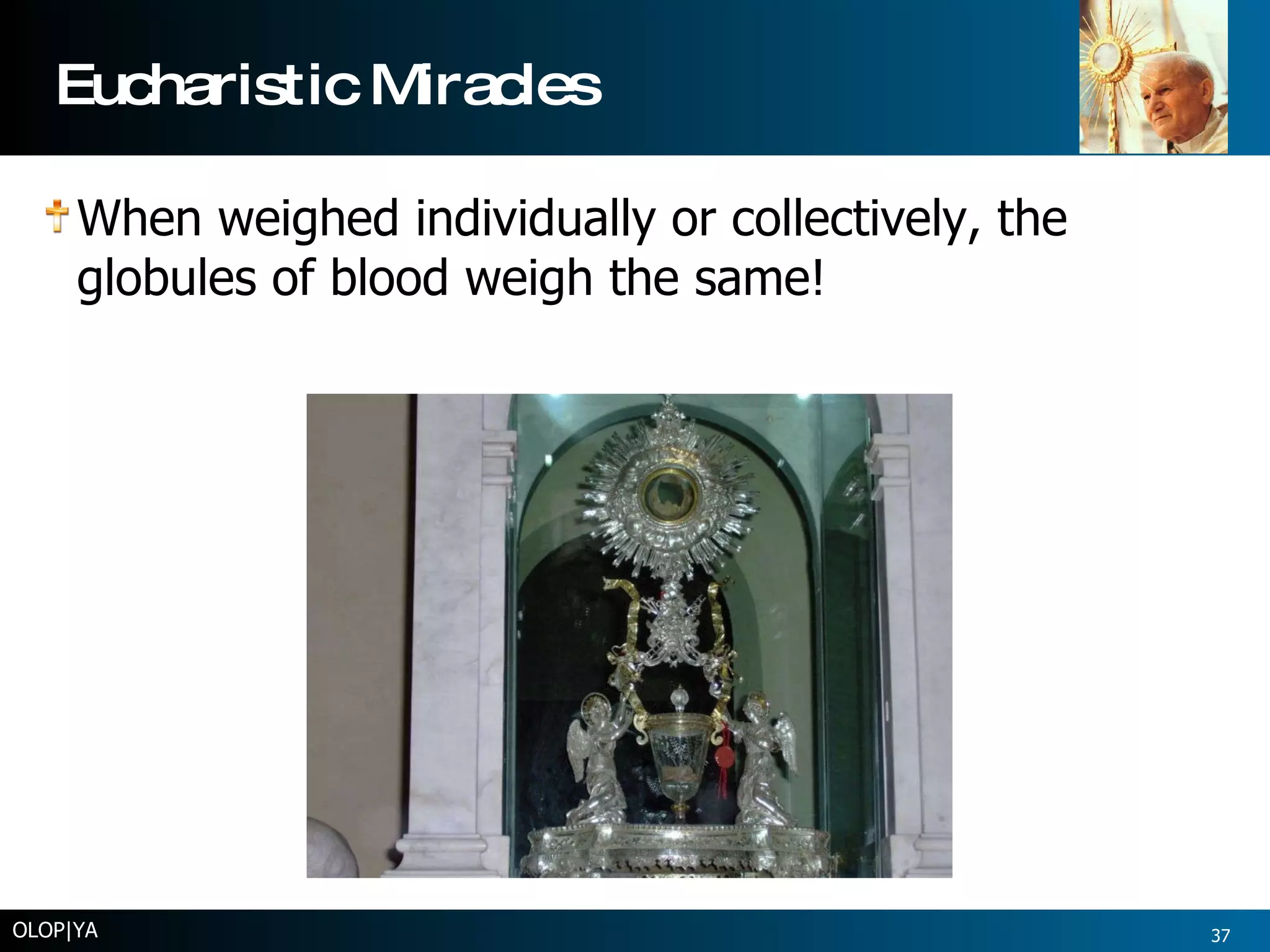 Eucharistic Miracles

When weighed individually or collectively, the globules of blood weigh the same!

OLOP|YA

37